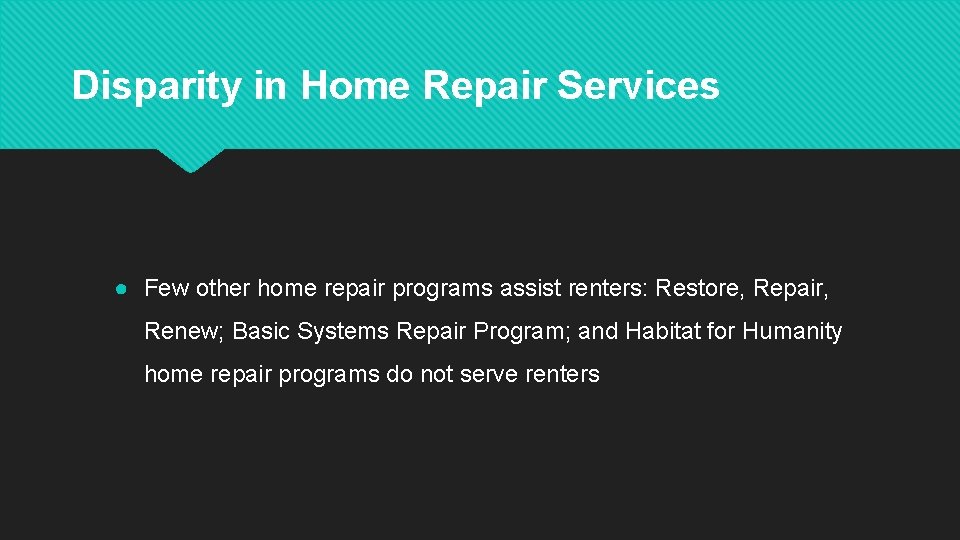 Disparity in Home Repair Services

● Few other home repair programs assist renters: Restore, Repair, Renew; Basic Systems Repair Program; and Habitat for Humanity home repair programs do not serve renters